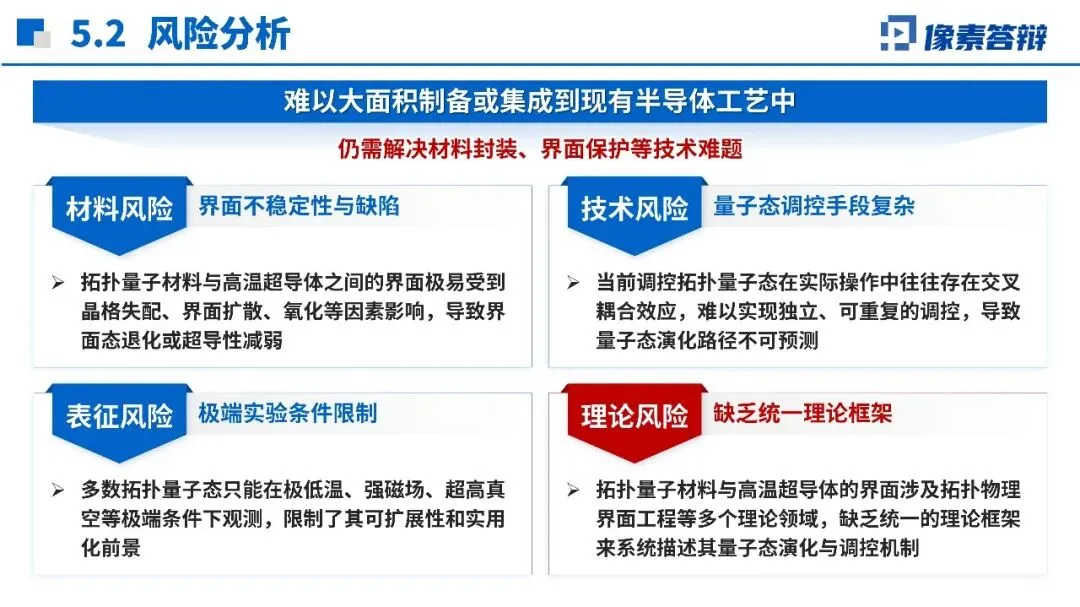 5.2 风险分析

像素答辩

难以大面积制备或集成到现有半导体工艺中

仍需解决材料封装、界面保护等技术难题

材料风险 界面不稳定性与缺陷

➢ 拓扑量子材料与高温超导体之间的界面极易受到晶格失配、界面扩散、氧化等因素影响，导致界面态退化或超导性减弱

技术风险 量子态调控手段复杂

➢ 当前调控拓扑量子态在实际操作中往往存在交叉耦合效应，难以实现独立、可重复的调控，导致量子态演化路径不可预测

表征风险 极端实验条件限制

➢ 多数拓扑量子态只能在极低温、强磁场、超高真空等极端条件下观测，限制了其可扩展性和实用化前景

理论风险 缺乏统一理论框架

➢ 拓扑量子材料与高温超导体的界面涉及拓扑物理界面工程等多个理论领域，缺乏统一的理论框架来系统描述其量子态演化与调控机制